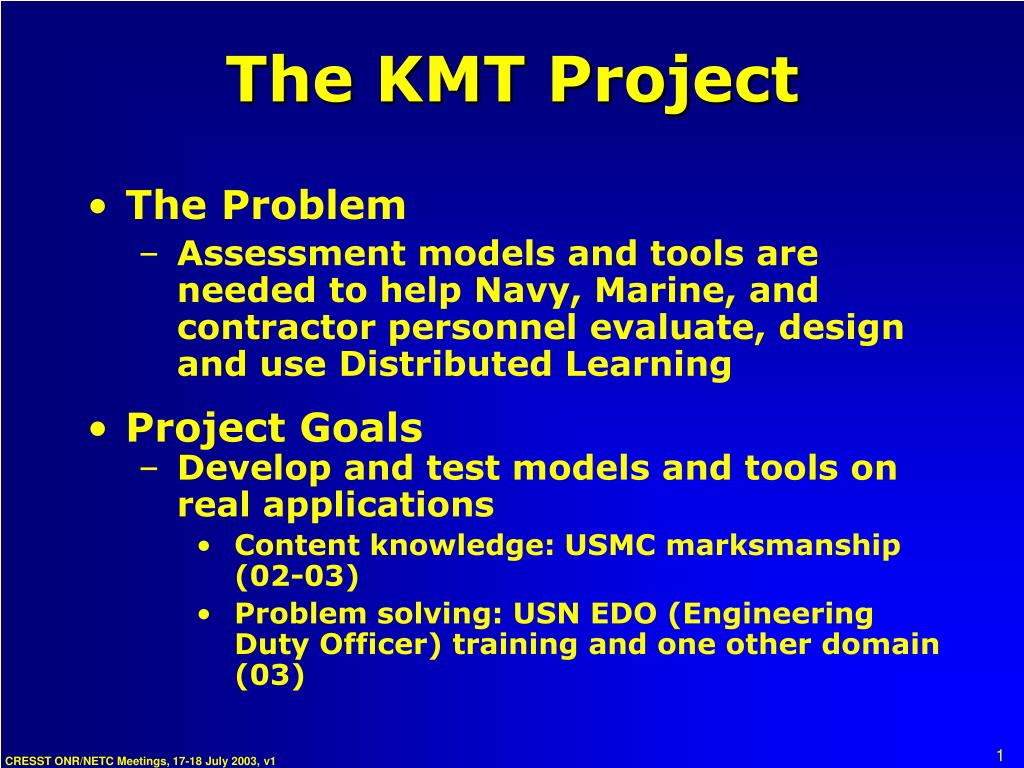 The KMT Project

• The Problem
– Assessment models and tools are needed to help Navy, Marine, and contractor personnel evaluate, design and use Distributed Learning

• Project Goals
– Develop and test models and tools on real applications
• Content knowledge: USMC marksmanship (02-03)
• Problem solving: USN EDO (Engineering Duty Officer) training and one other domain (03)

CRESST ONR/NETC Meetings, 17-18 July 2003, v1

1